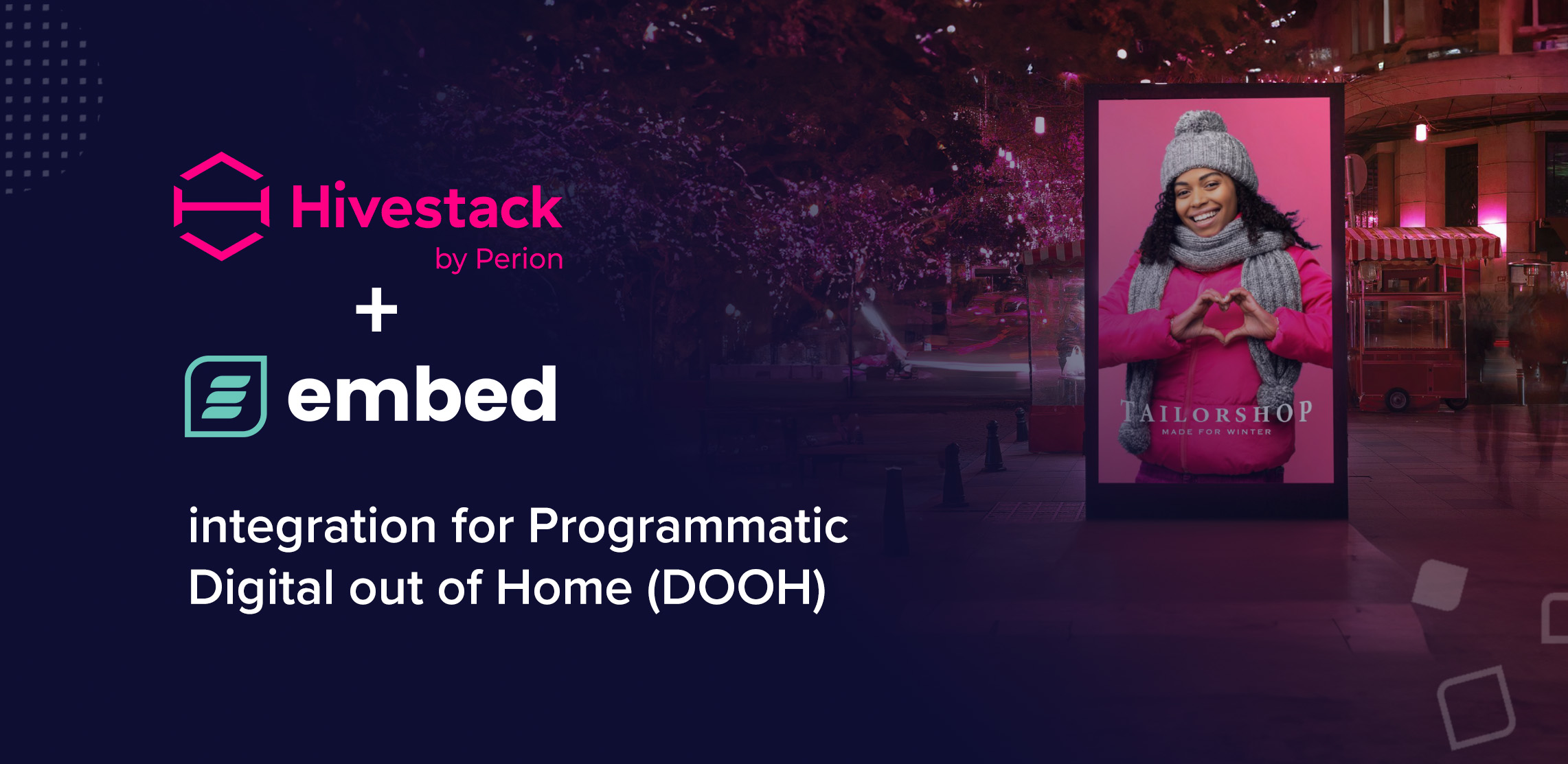 Hivestack
by Perion
+
embed

integration for Programmatic Digital out of Home (DOOH)

TAILORSHOP
MADE FOR WINTER